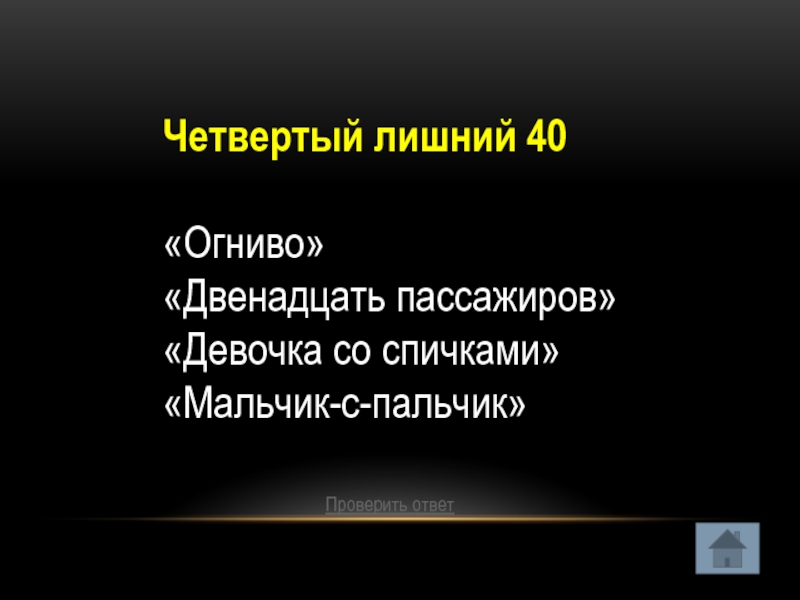 Четвертый лишний 40

«Огниво»
«Двенадцать пассажиров»
«Девочка со спичками»
«Мальчик-с-пальчик»

Проверить ответ